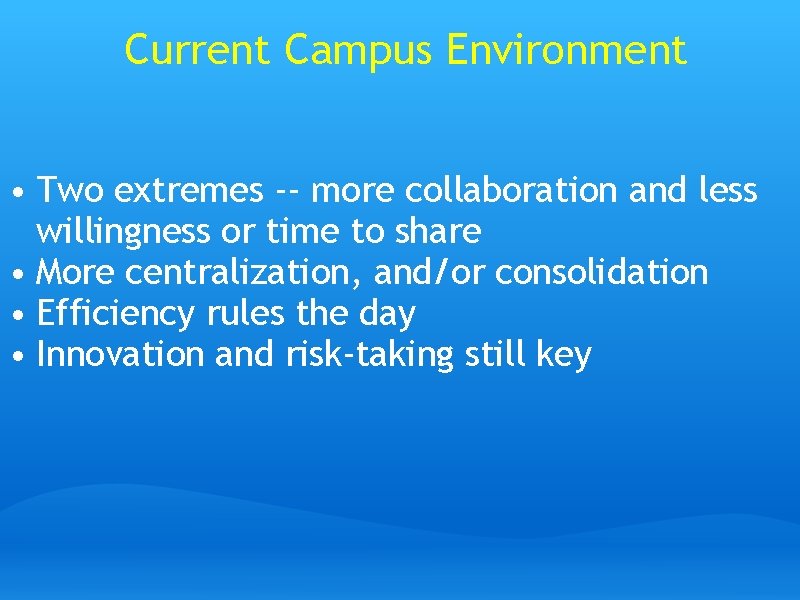 Current Campus Environment

• Two extremes -- more collaboration and less willingness or time to share
• More centralization, and/or consolidation
• Efficiency rules the day
• Innovation and risk-taking still key